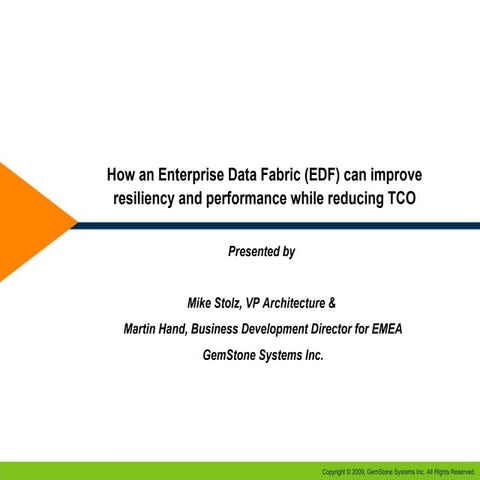 How an Enterprise Data Fabric (EDF) can improve resiliency and performance while reducing TCO

Presented by

Mike Stolz, VP Architecture &

Martin Hand, Business Development Director for EMEA

GemStone Systems Inc.

Copyright © 2009, GemStone Systems Inc. All Rights Reserved.